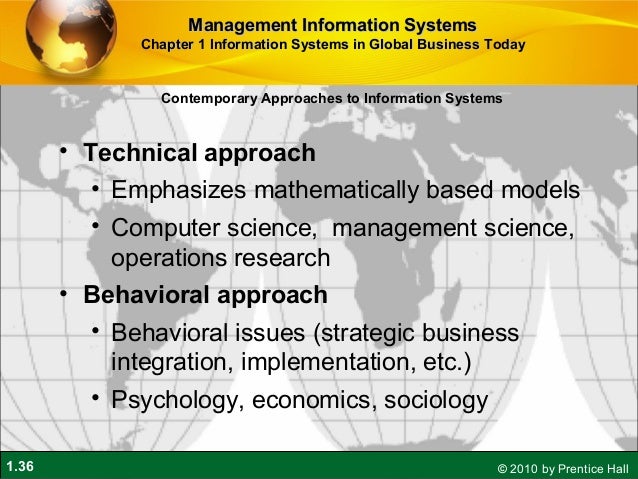 Management Information Systems
Chapter 1 Information Systems in Global Business Today

Contemporary Approaches to Information Systems

• Technical approach
  • Emphasizes mathematically based models
  • Computer science, management science, operations research
• Behavioral approach
  • Behavioral issues (strategic business integration, implementation, etc.)
  • Psychology, economics, sociology

1.36

© 2010 by Prentice Hall